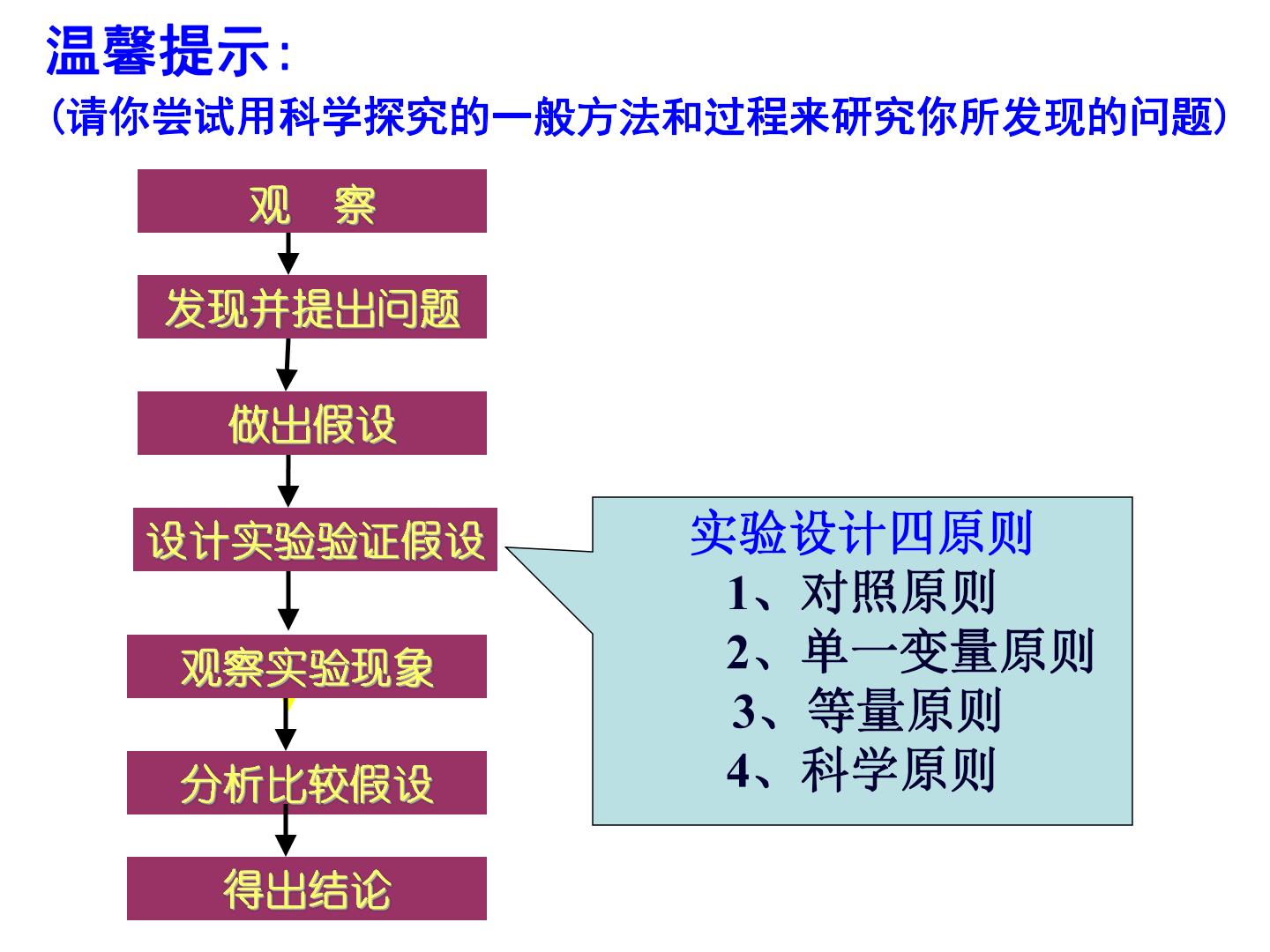 温馨提示:
(请你尝试用科学探究的一般方法和过程来研究你所发现的问题)

观 察

发现并提出问题

做出假设

设计实验验证假设

观察实验现象

分析比较假设

得出结论

实验设计四原则
1、对照原则
2、单一变量原则
3、等量原则
4、科学原则